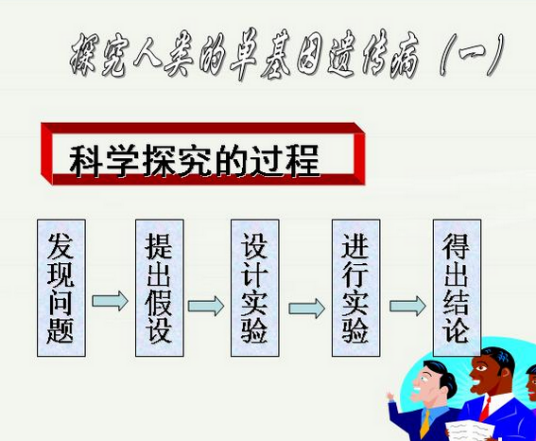 探究人类的单基因遗传病（一）

科学探究的过程

发现问题

提出假设

设计实验

进行实验

得出结论